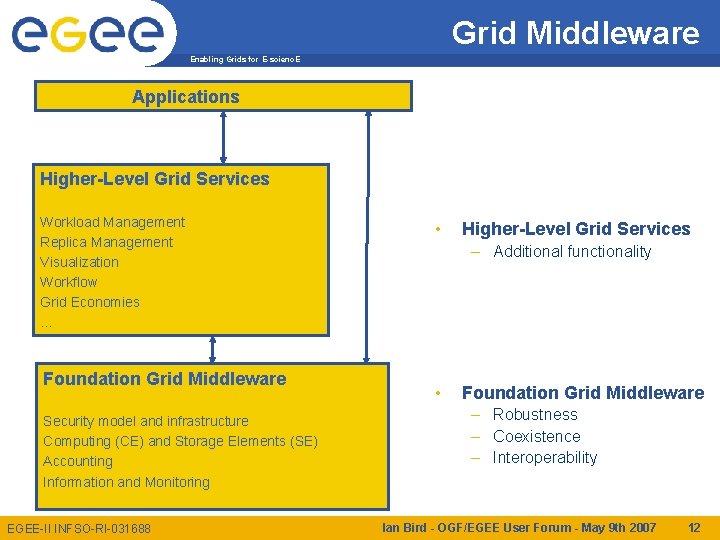 egee

Enabling Grids for E-sciencE

Grid Middleware

Applications

Higher-Level Grid Services

Workload Management
Replica Management
Visualization
Workflow
Grid Economies
...

Foundation Grid Middleware

Security model and infrastructure
Computing (CE) and Storage Elements (SE)
Accounting
Information and Monitoring

• Higher-Level Grid Services
– Additional functionality

• Foundation Grid Middleware
– Robustness
– Coexistence
– Interoperability

EGEE-II INFSO-RI-031688

Ian Bird - OGF/EGEE User Forum - May 9th 2007

12